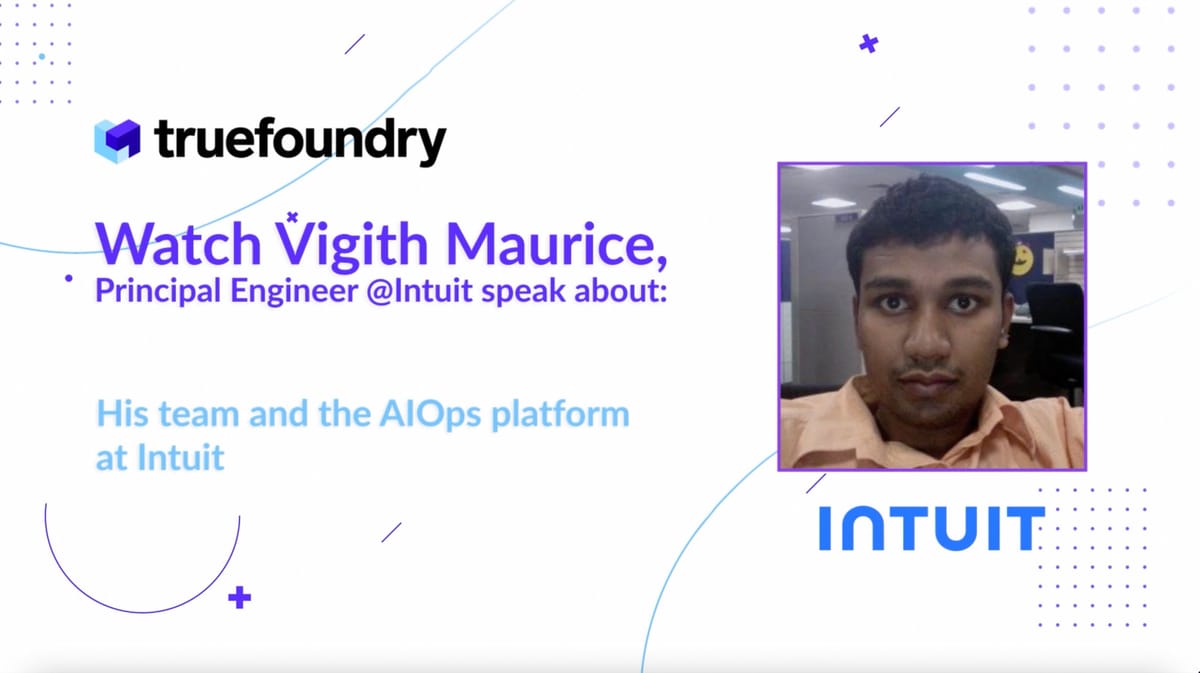 truefoundry

Watch Vigith Maurice,
Principal Engineer @Intuit speak about:

His team and the AIOps platform at Intuit

INTUIT